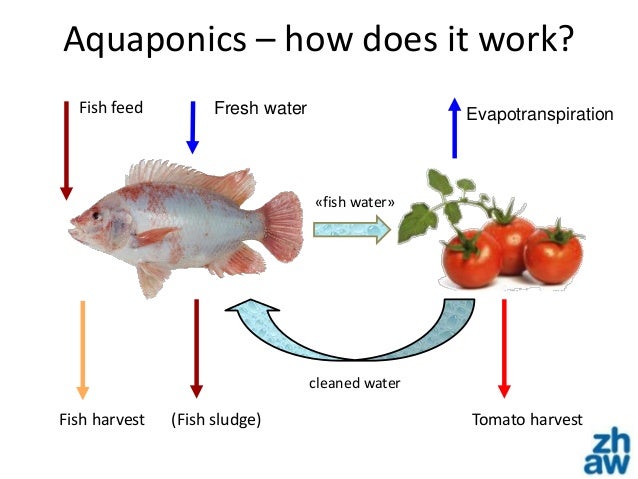 Aquaponics – how does it work?

Fish feed

Fresh water

Evapotranspiration

«fish water»

cleaned water

Fish harvest

(Fish sludge)

Tomato harvest

zh
aw